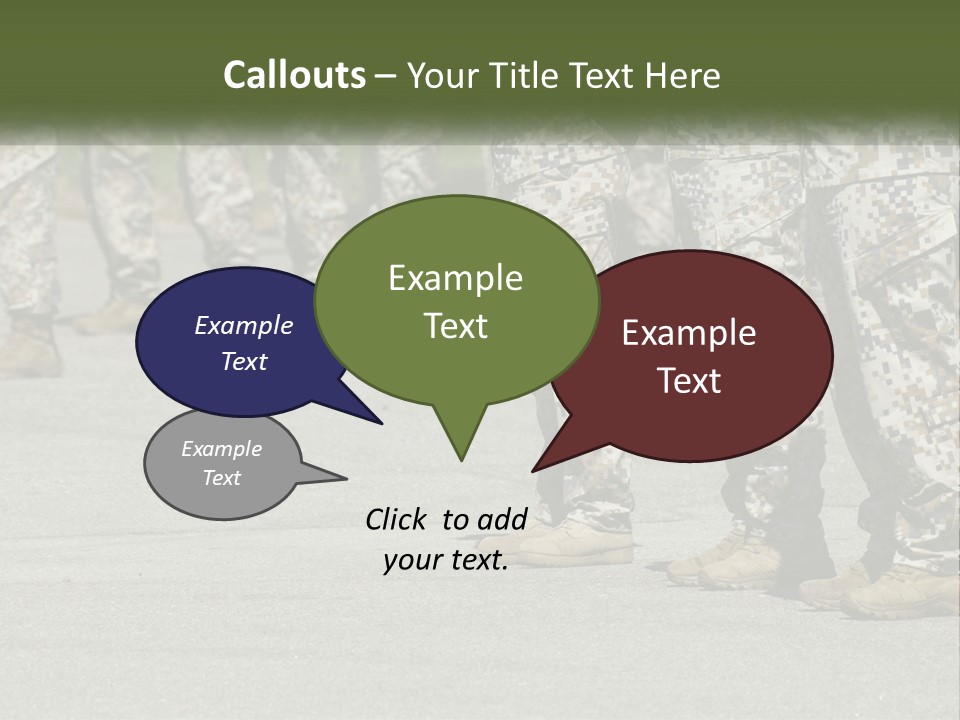 Callouts – Your Title Text Here

Example Text

Example Text

Example Text

Example Text

Click to add your text.